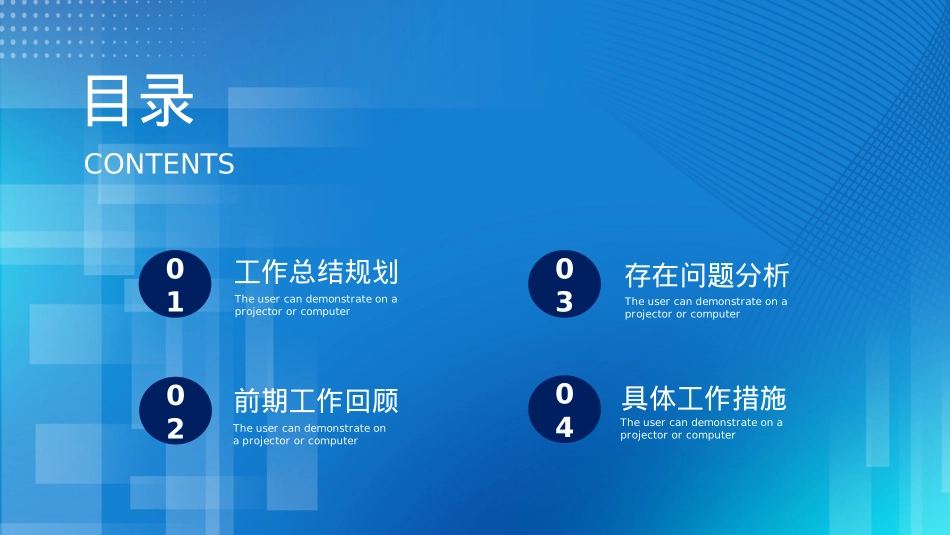 目录

CONTENTS

01
工作总结规划
The user can demonstrate on a projector or computer

02
前期工作回顾
The user can demonstrate on a projector or computer

03
存在问题分析
The user can demonstrate on a projector or computer

04
具体工作措施
The user can demonstrate on a projector or computer